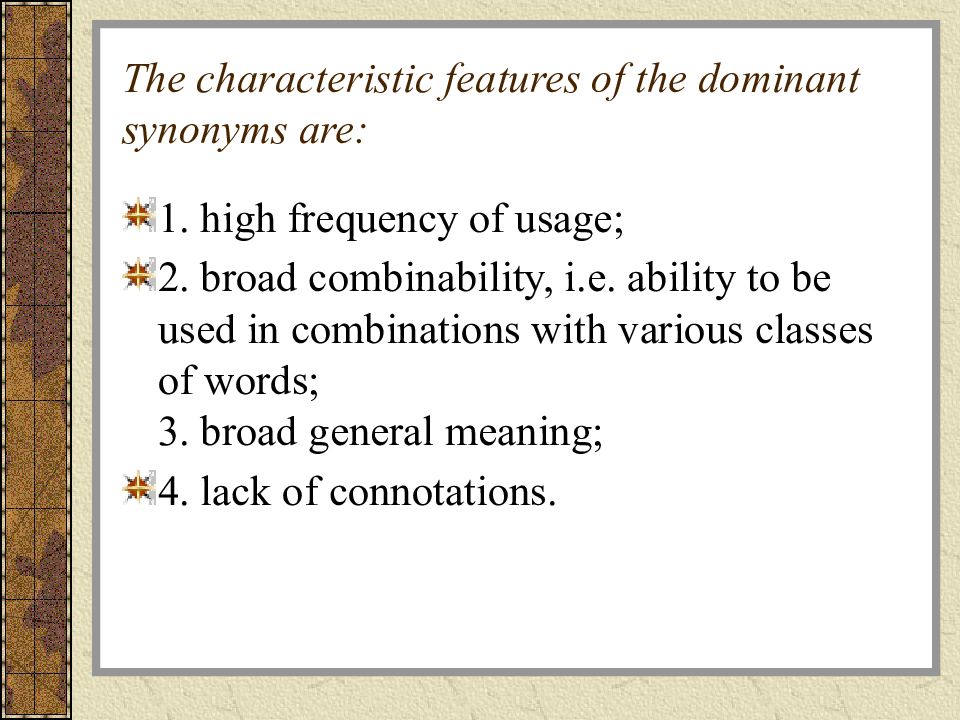 The characteristic features of the dominant synonyms are:

1. high frequency of usage;

2. broad combinability, i.e. ability to be used in combinations with various classes of words;
3. broad general meaning;

4. lack of connotations.